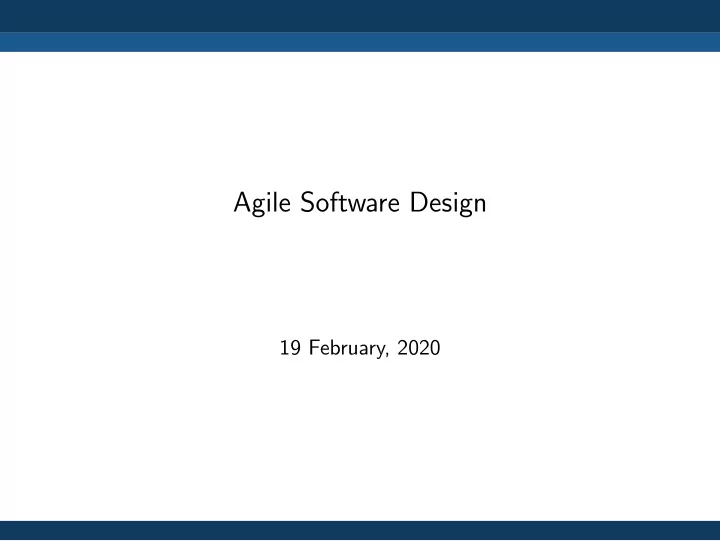 Agile Software Design

19 February, 2020